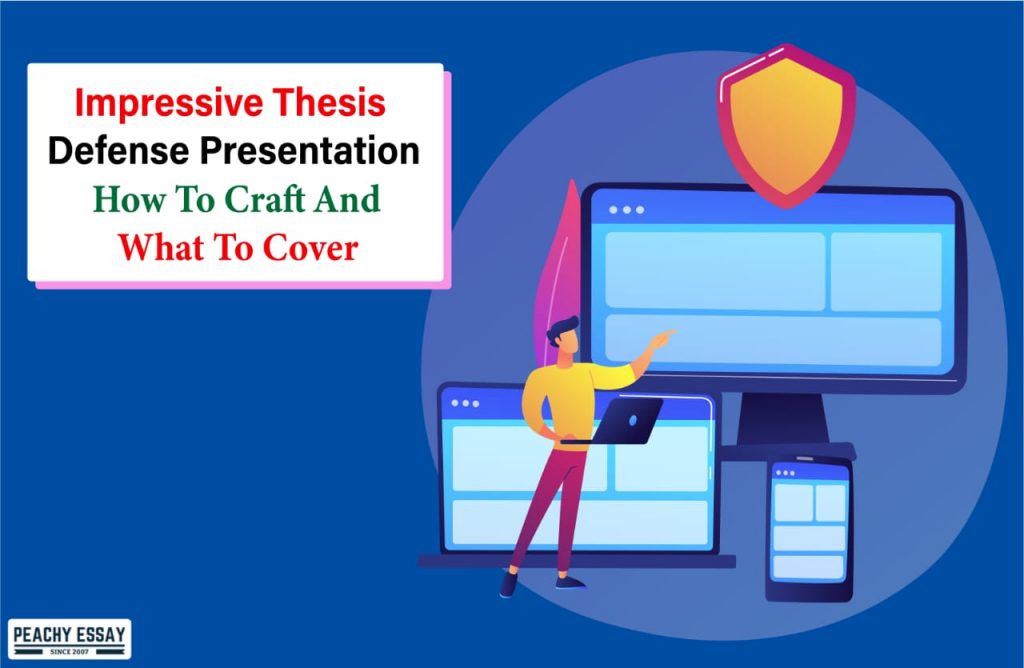 Impressive Thesis Defense Presentation How To Craft And What To Cover

PEACHY ESSAY
SINCE 2007